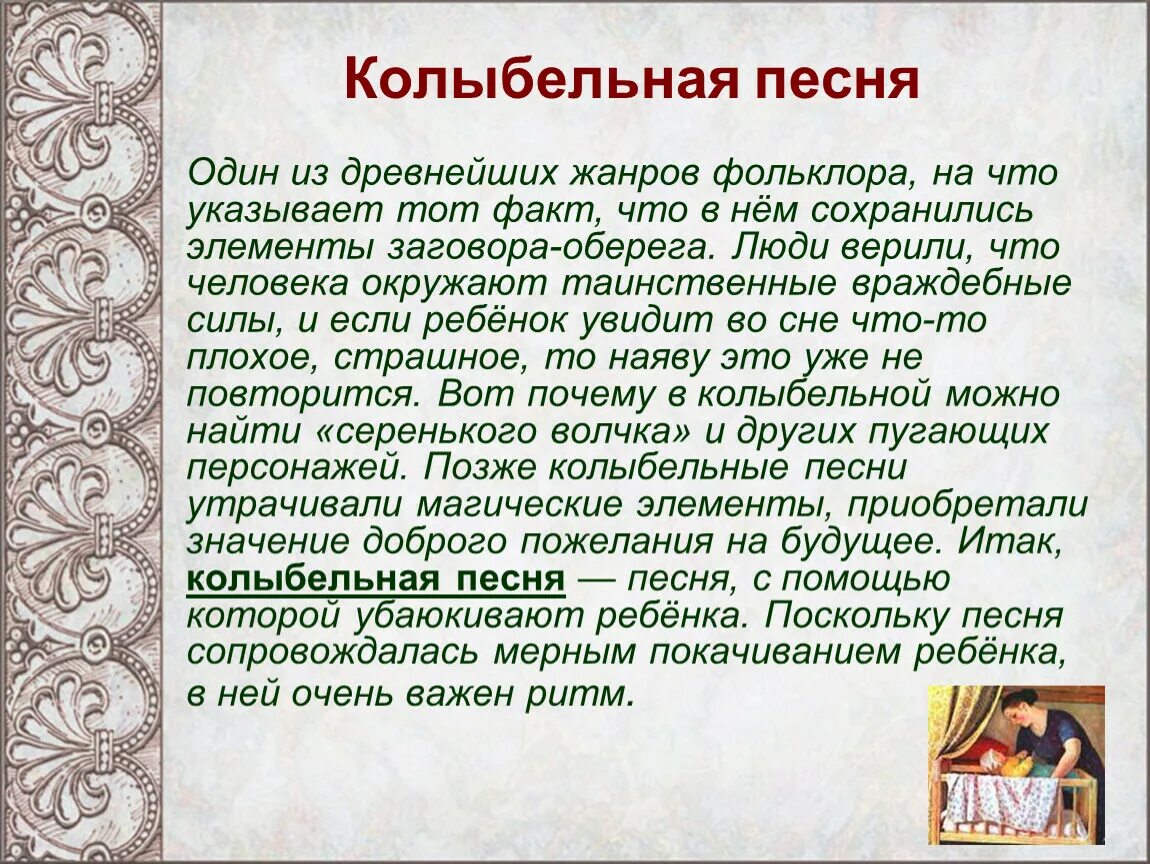 Колыбельная песня

Один из древнейших жанров фольклора, на что указывает тот факт, что в нём сохранились элементы заговора-оберега. Люди верили, что человека окружают таинственные враждебные силы, и если ребёнок увидит во сне что-то плохое, страшное, то наяву это уже не повторится. Вот почему в колыбельной можно найти «серенького волчка» и других пугающих персонажей. Позже колыбельные песни утрачивали магические элементы, приобретали значение доброго пожелания на будущее. Итак, колыбельная песня — песня, с помощью которой убаюкивают ребёнка. Поскольку песня сопровождалась мерным покачиванием ребёнка, в ней очень важен ритм.